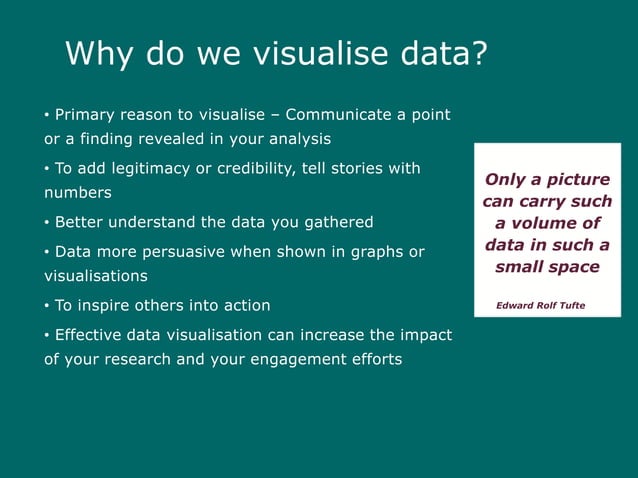 Why do we visualise data?

• Primary reason to visualise – Communicate a point or a finding revealed in your analysis

• To add legitimacy or credibility, tell stories with numbers

• Better understand the data you gathered

• Data more persuasive when shown in graphs or visualisations

• To inspire others into action

• Effective data visualisation can increase the impact of your research and your engagement efforts

Only a picture can carry such a volume of data in such a small space

Edward Rolf Tufte